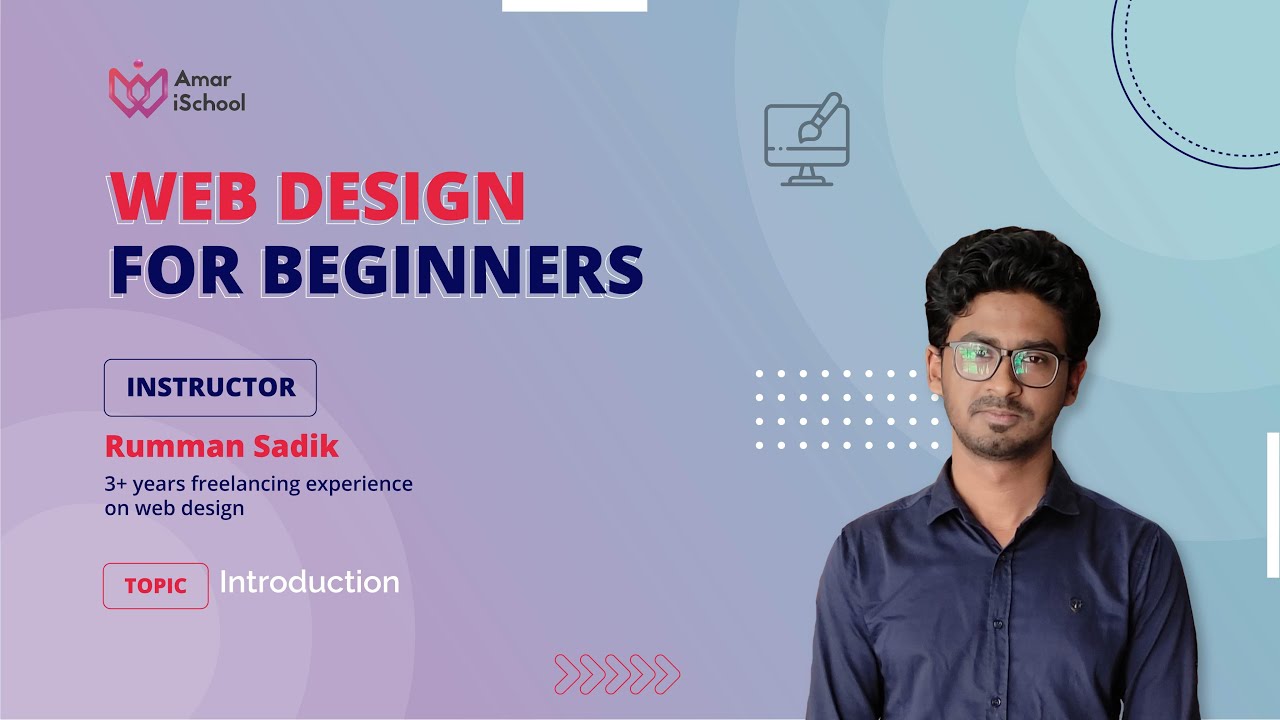 Amar iSchool

WEB DESIGN
FOR BEGINNERS

INSTRUCTOR

Rumman Sadik

3+ years freelancing experience on web design

TOPIC Introduction